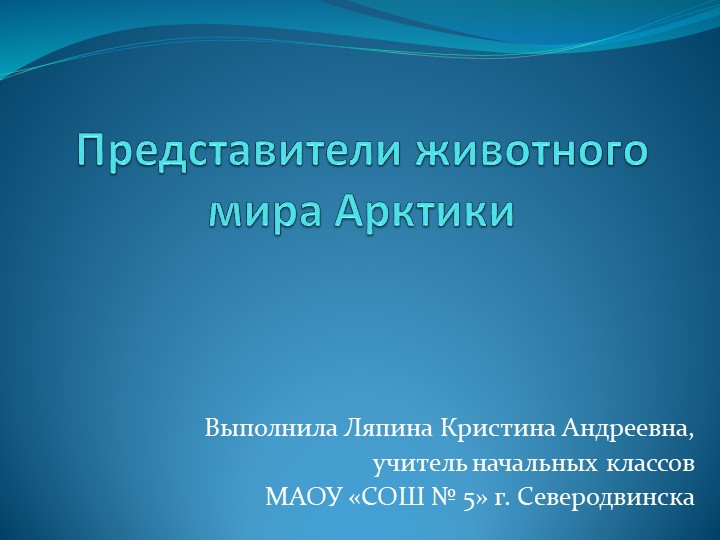 Представители животного мира Арктики

Выполнила Ляпина Кристина Андреевна,
учитель начальных классов
МАОУ «СОШ № 5» г. Северодвинска